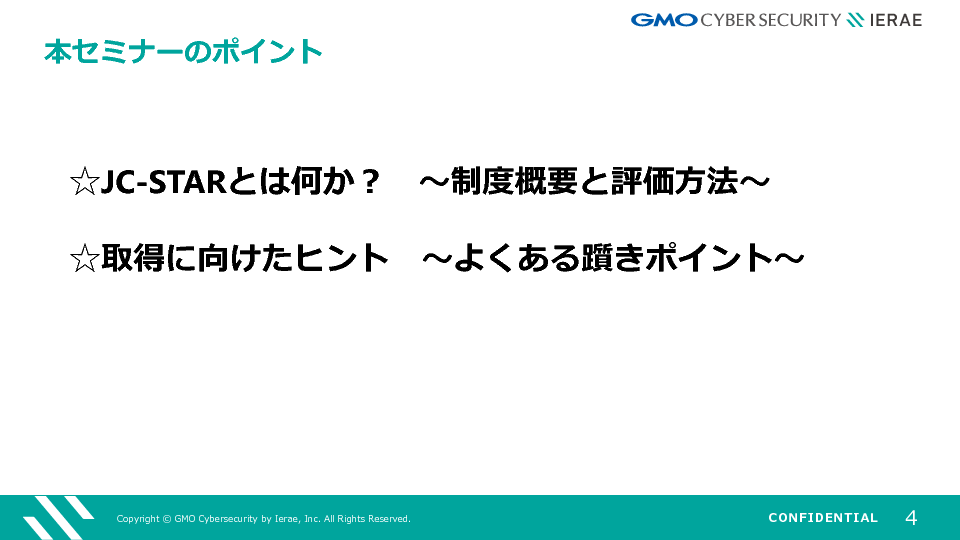 GMO CYBER SECURITY IERAE

本セミナーのポイント

☆JC-STARとは何か？　～制度概要と評価方法～

☆取得に向けたヒント　～よくある躓きポイント～

Copyright © GMO Cybersecurity by Ierae, Inc. All Rights Reserved.

CONFIDENTIAL

4